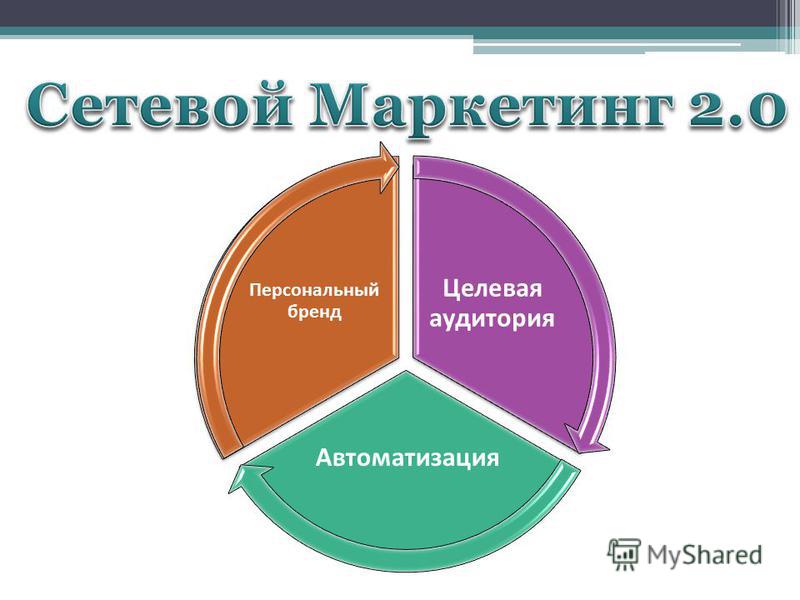 Сетевой Маркетинг 2.0

Персональный бренд

Целевая аудитория

Автоматизация

MyShared